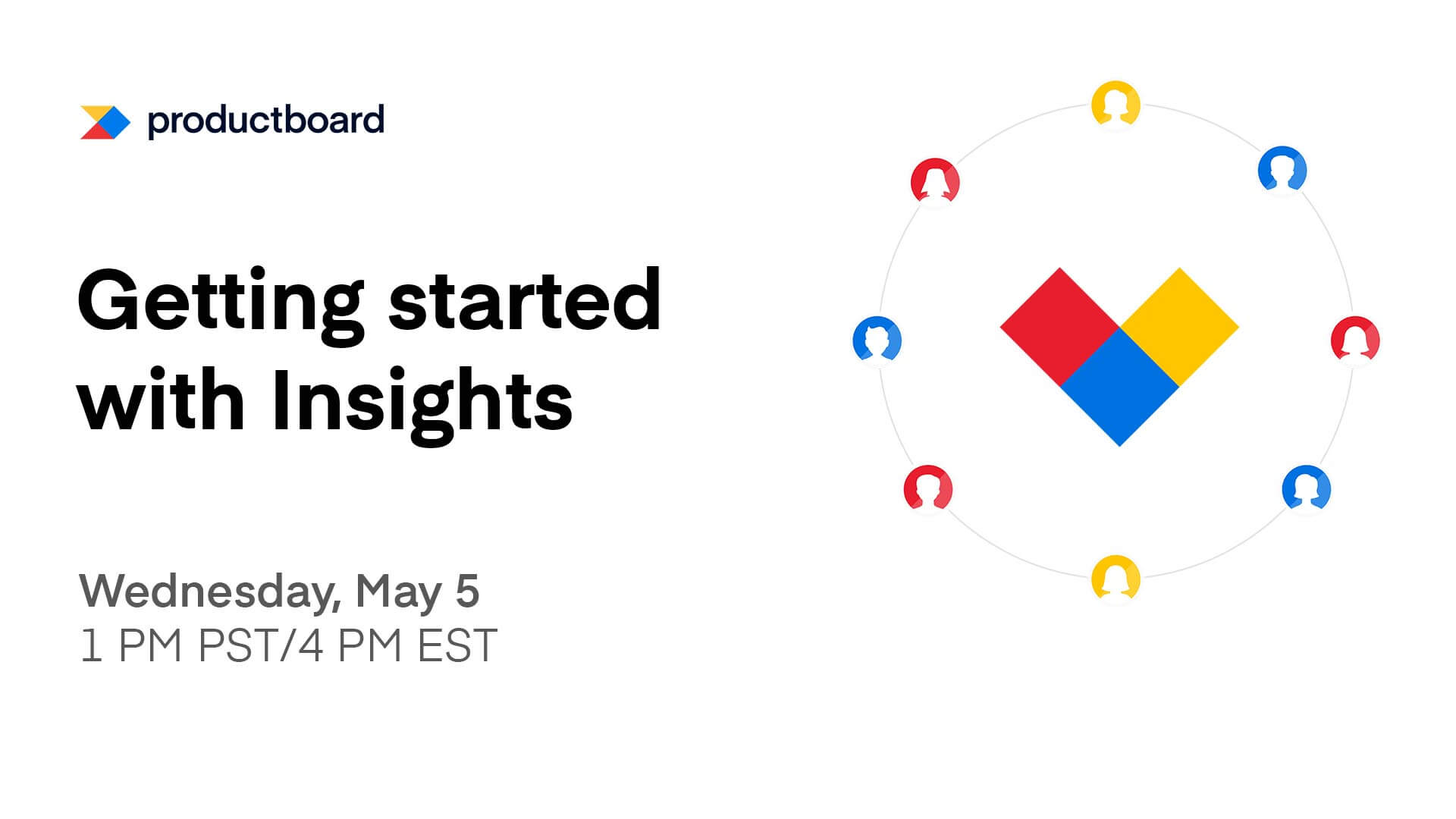 productboard

Getting started with Insights

Wednesday, May 5
1 PM PST/4 PM EST